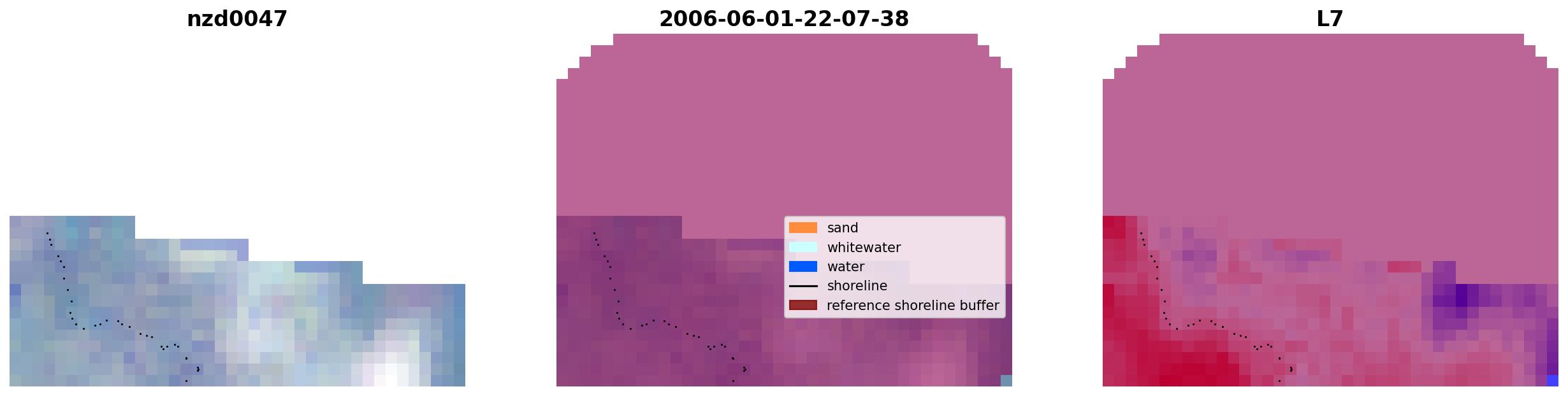 nzd0047

2006-06-01-22-07-38

sand
whitewater
water
shoreline
reference shoreline buffer

L7